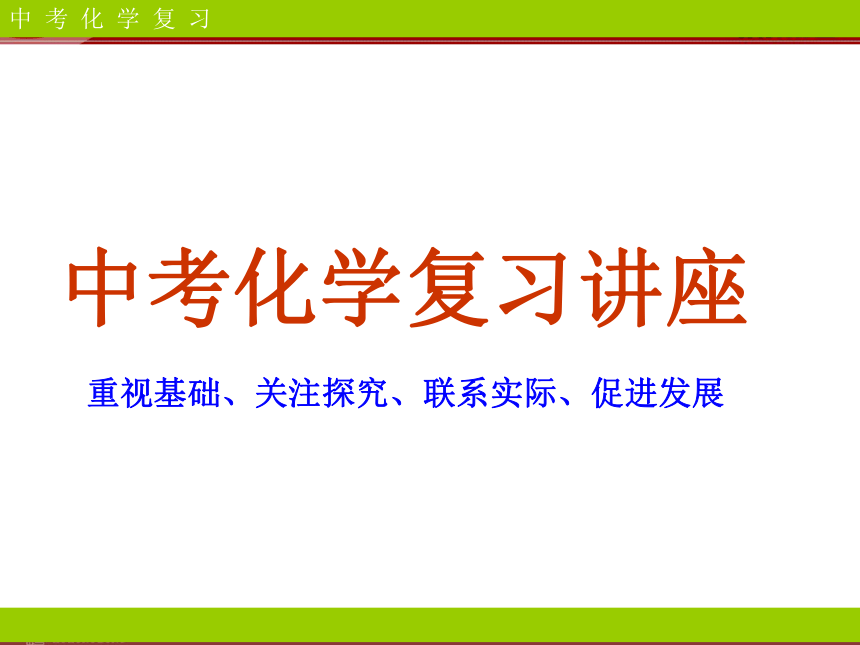 中考化学复习

中考化学复习讲座

重视基础、关注探究、联系实际、促进发展